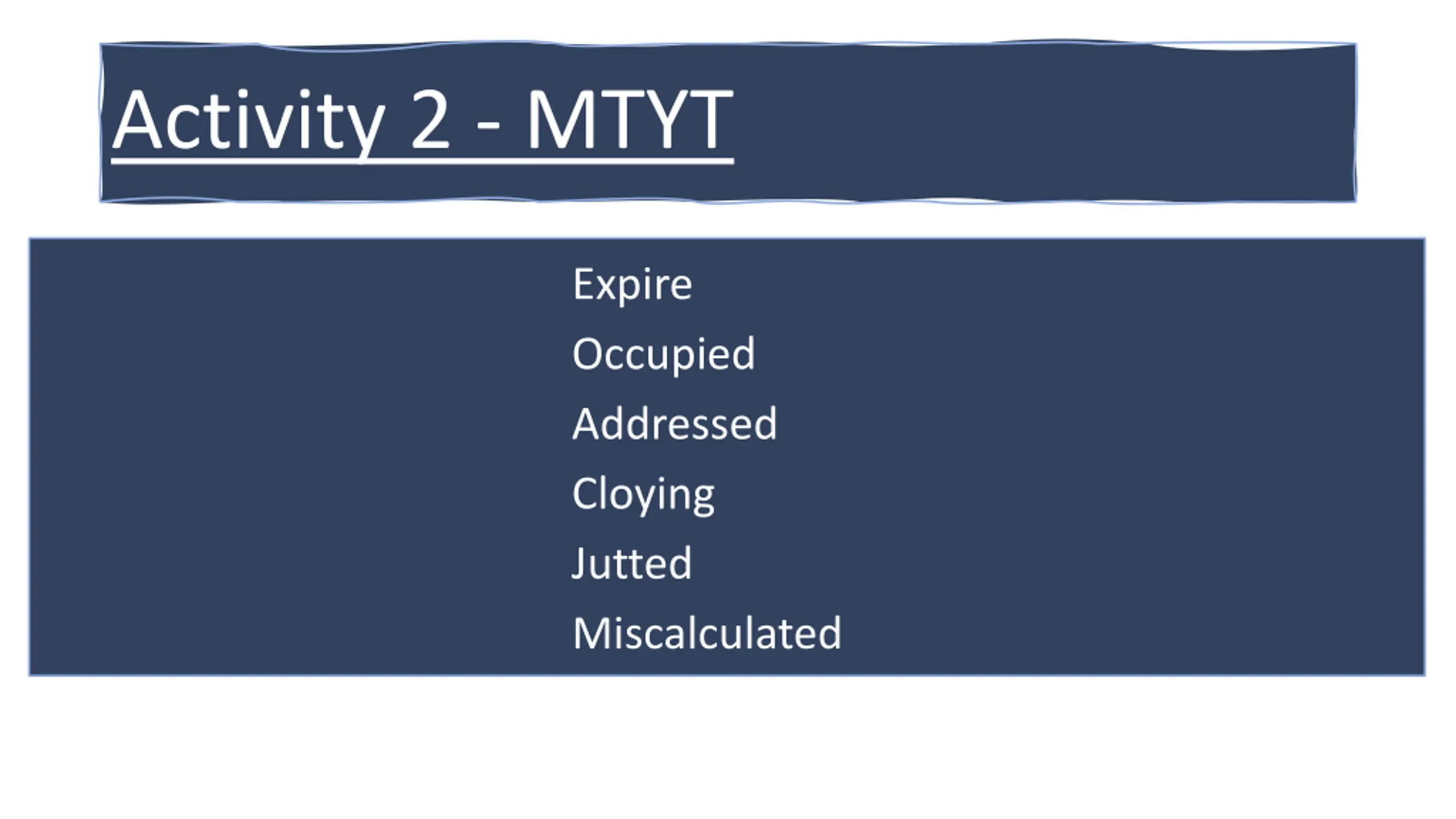 Activity 2 - MTYT

Expire

Occupied

Addressed

Cloying

Jutted

Miscalculated